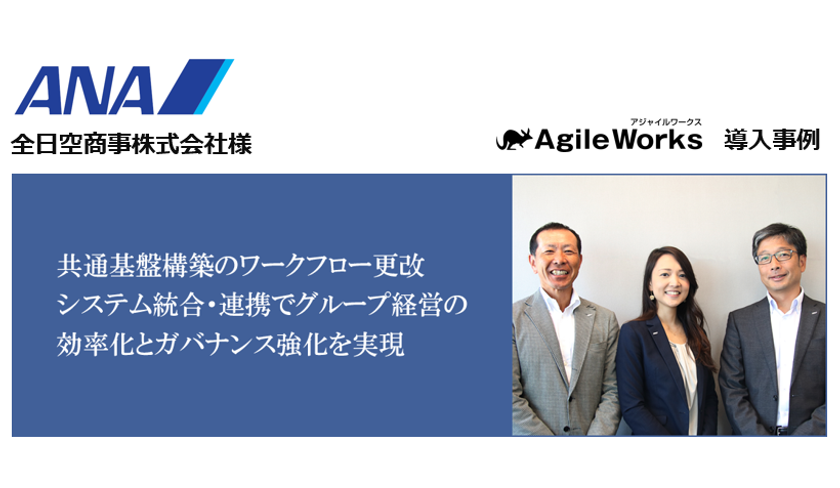 ANA
全日空商事株式会社様

アジャイルワークス
AgileWorks 導入事例

共通基盤構築のワークフロー更改
システム統合・連携でグループ経営の
効率化とガバナンス強化を実現